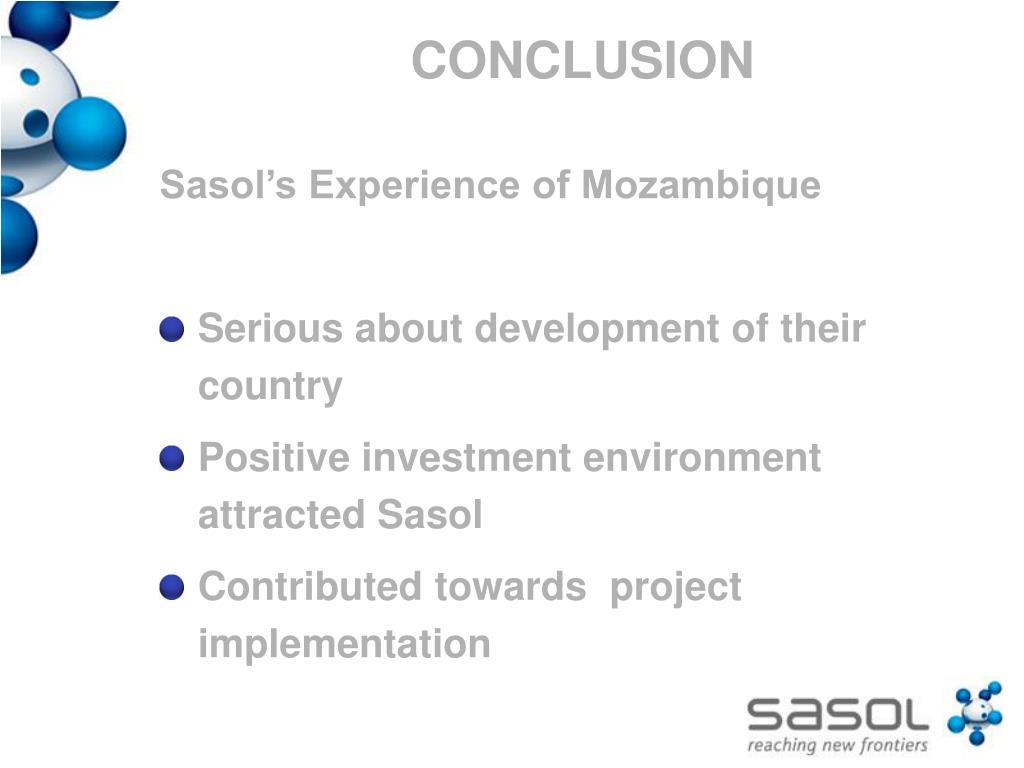 CONCLUSION

Sasol's Experience of Mozambique

Serious about development of their country

Positive investment environment attracted Sasol

Contributed towards project implementation

sasol
reaching new frontiers